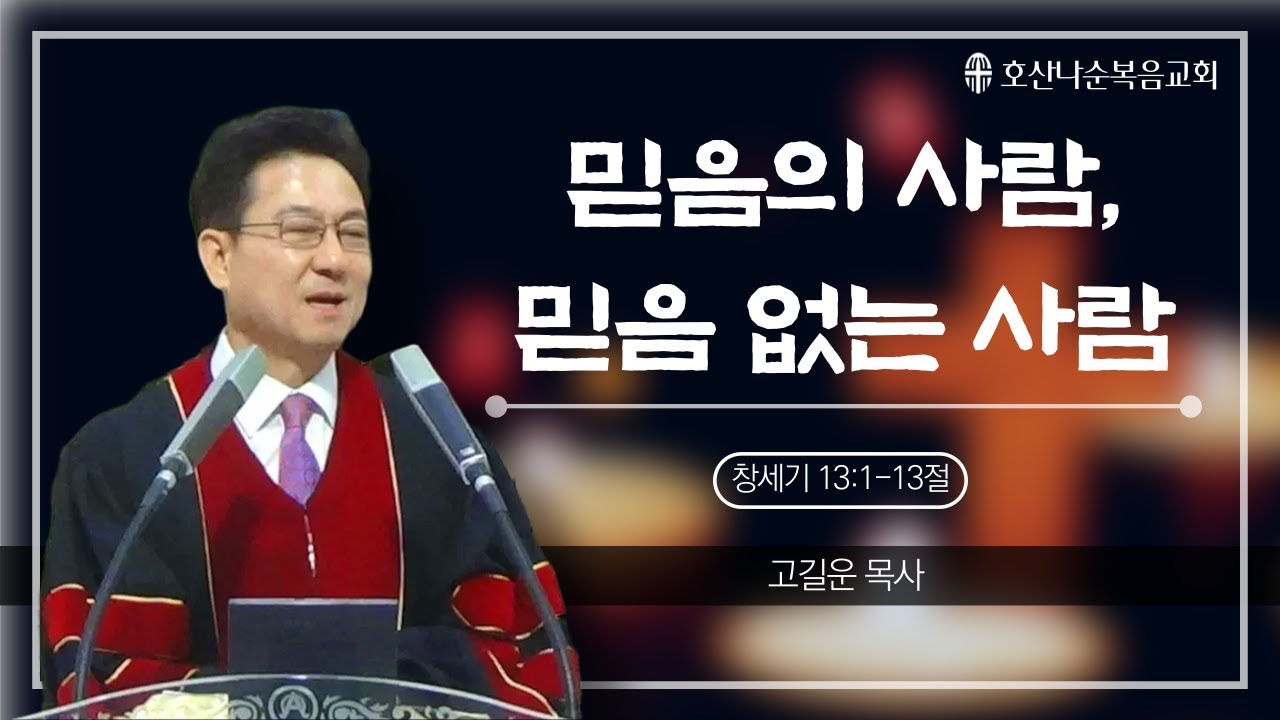 호산나순복음교회

믿음의 사람,
믿음 없는 사람

창세기 13:1-13절

고길운 목사